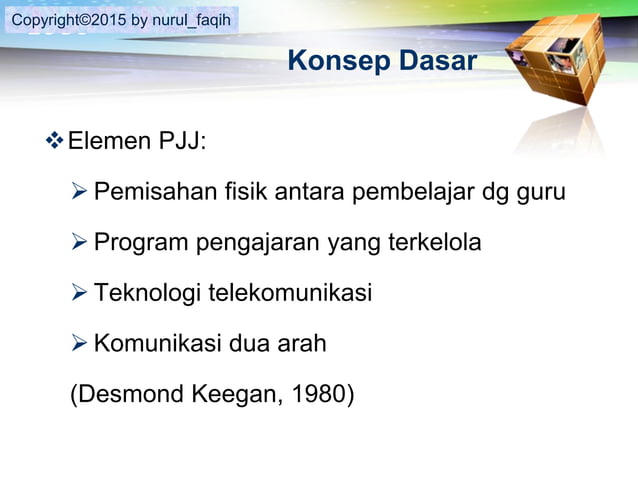 Copyright©2015 by nurul_faqih

Konsep Dasar

❖ Elemen PJJ:

➢ Pemisahan fisik antara pembelajar dg guru

➢ Program pengajaran yang terkelola

➢ Teknologi telekomunikasi

➢ Komunikasi dua arah

(Desmond Keegan, 1980)